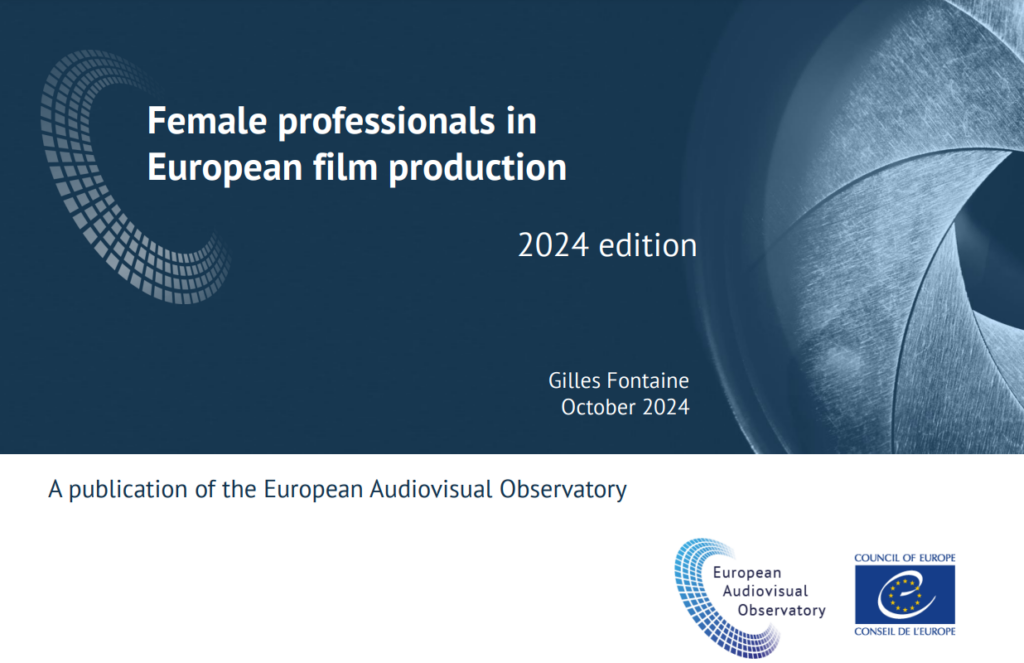 Female professionals in European film production

2024 edition

Gilles Fontaine
October 2024

A publication of the European Audiovisual Observatory

European Audiovisual Observatory

COUNCIL OF EUROPE

CONSEIL DE L'EUROPE